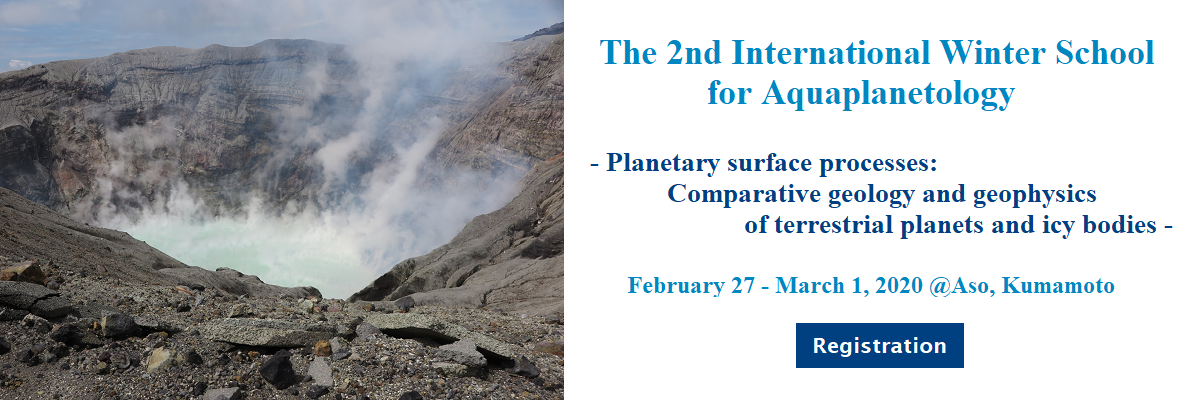 The 2nd International Winter School for Aquaplanetology

- Planetary surface processes: Comparative geology and geophysics of terrestrial planets and icy bodies -

February 27 - March 1, 2020 @Aso, Kumamoto

Registration